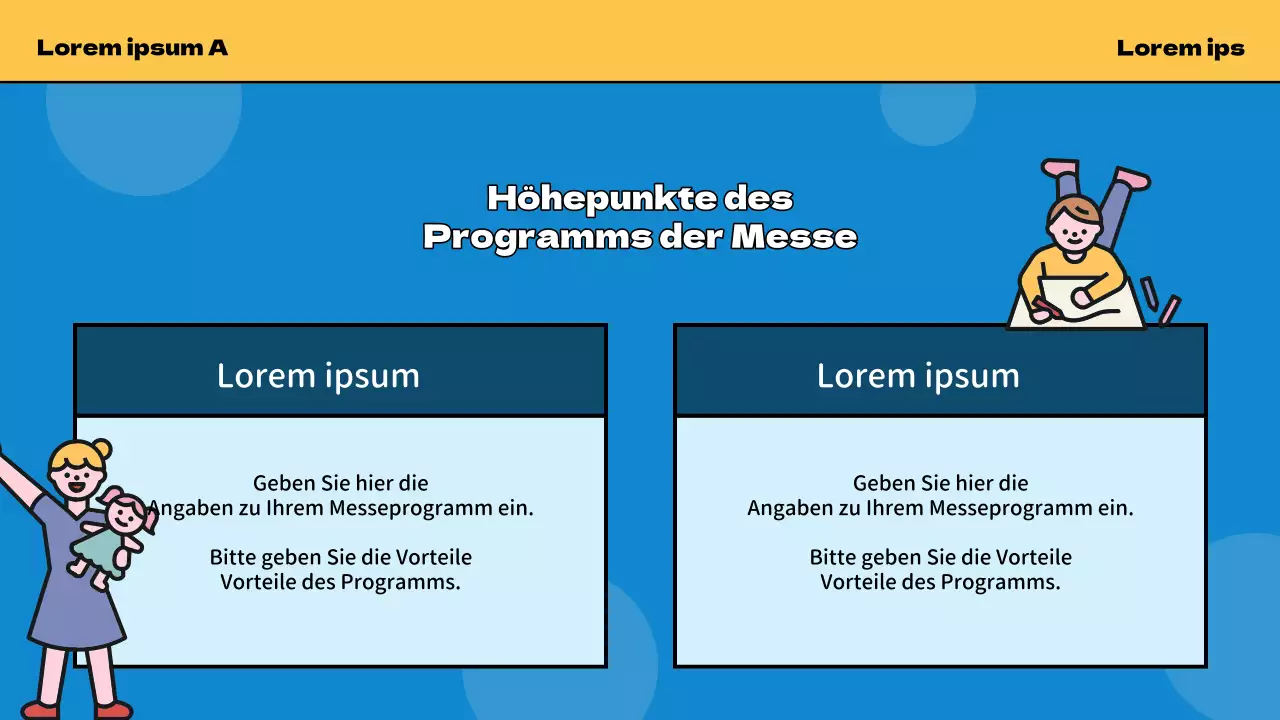 Lorem ipsum A

Lorem ips

Höhepunkte des Programms der Messe

Lorem ipsum

Geben Sie hier die Angaben zu Ihrem Messeprogramm ein.

Bitte geben Sie die Vorteile Vorteile des Programms.

Lorem ipsum

Geben Sie hier die Angaben zu Ihrem Messeprogramm ein.

Bitte geben Sie die Vorteile Vorteile des Programms.